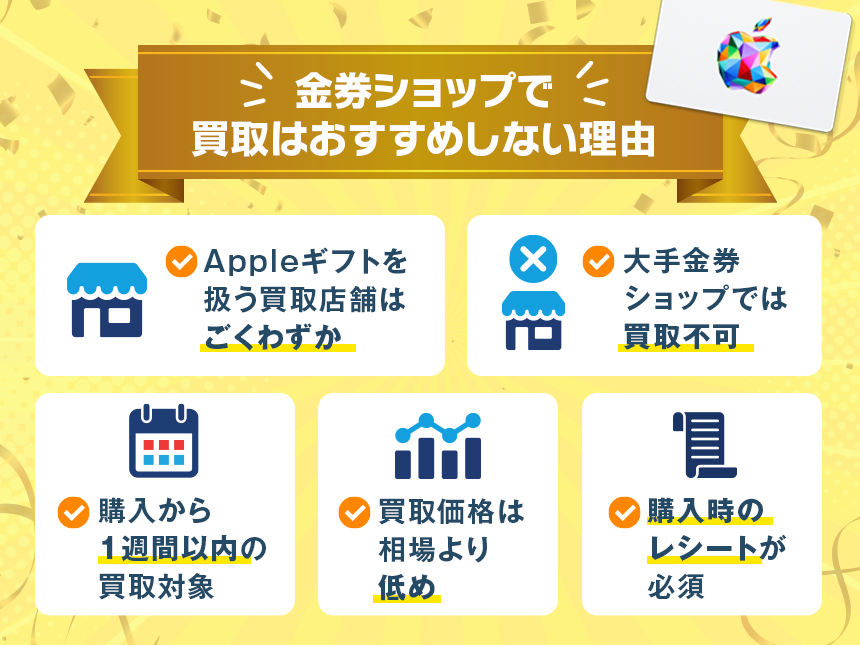 金券ショップで
買取はおすすめしない理由

Appleギフトを扱う買取店舗はごくわずか

大手金券ショップでは買取不可

購入から1週間以内の買取対象

買取価格は相場より低め

購入時のレシートが必須